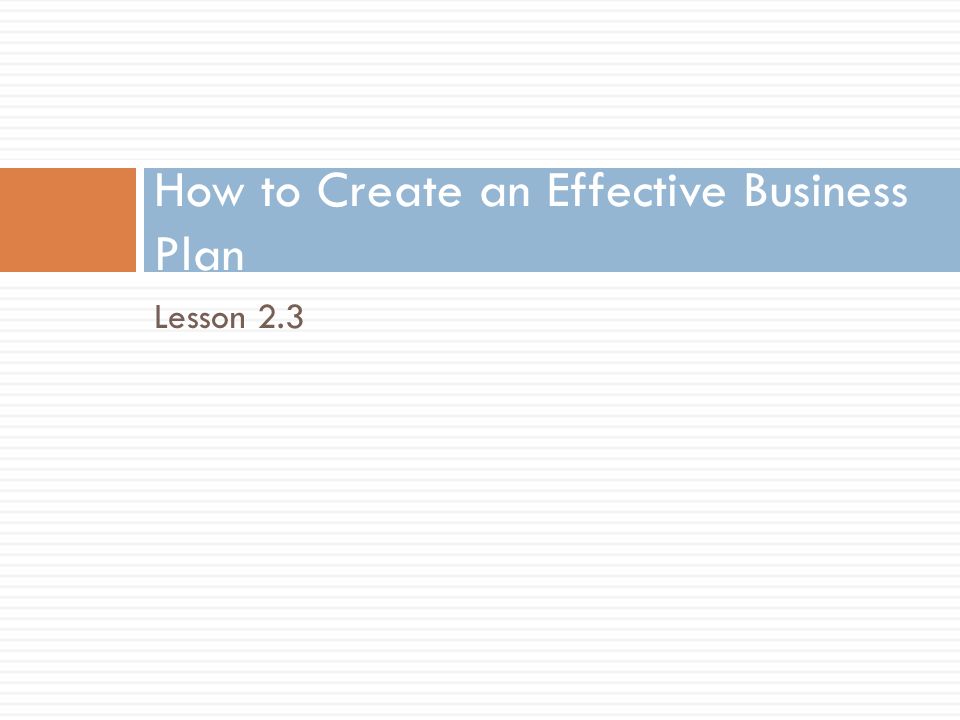 How to Create an Effective Business Plan

Lesson 2.3